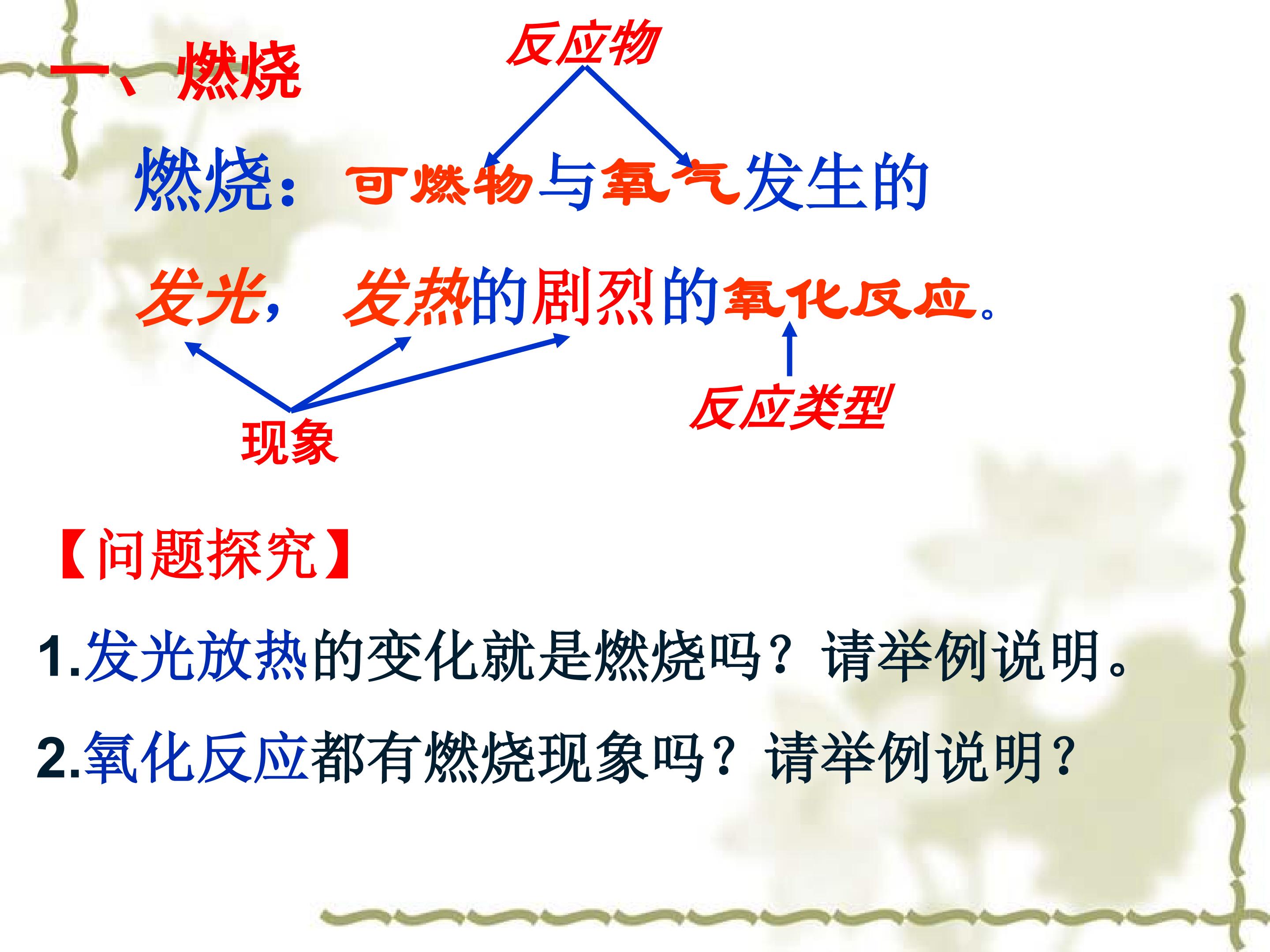 一、燃烧

反应物

燃烧：可燃物与氧气发生的发光，发热的剧烈的氧化反应。

现象

反应类型

【问题探究】

1.发光放热的变化就是燃烧吗？请举例说明。

2.氧化反应都有燃烧现象吗？请举例说明？